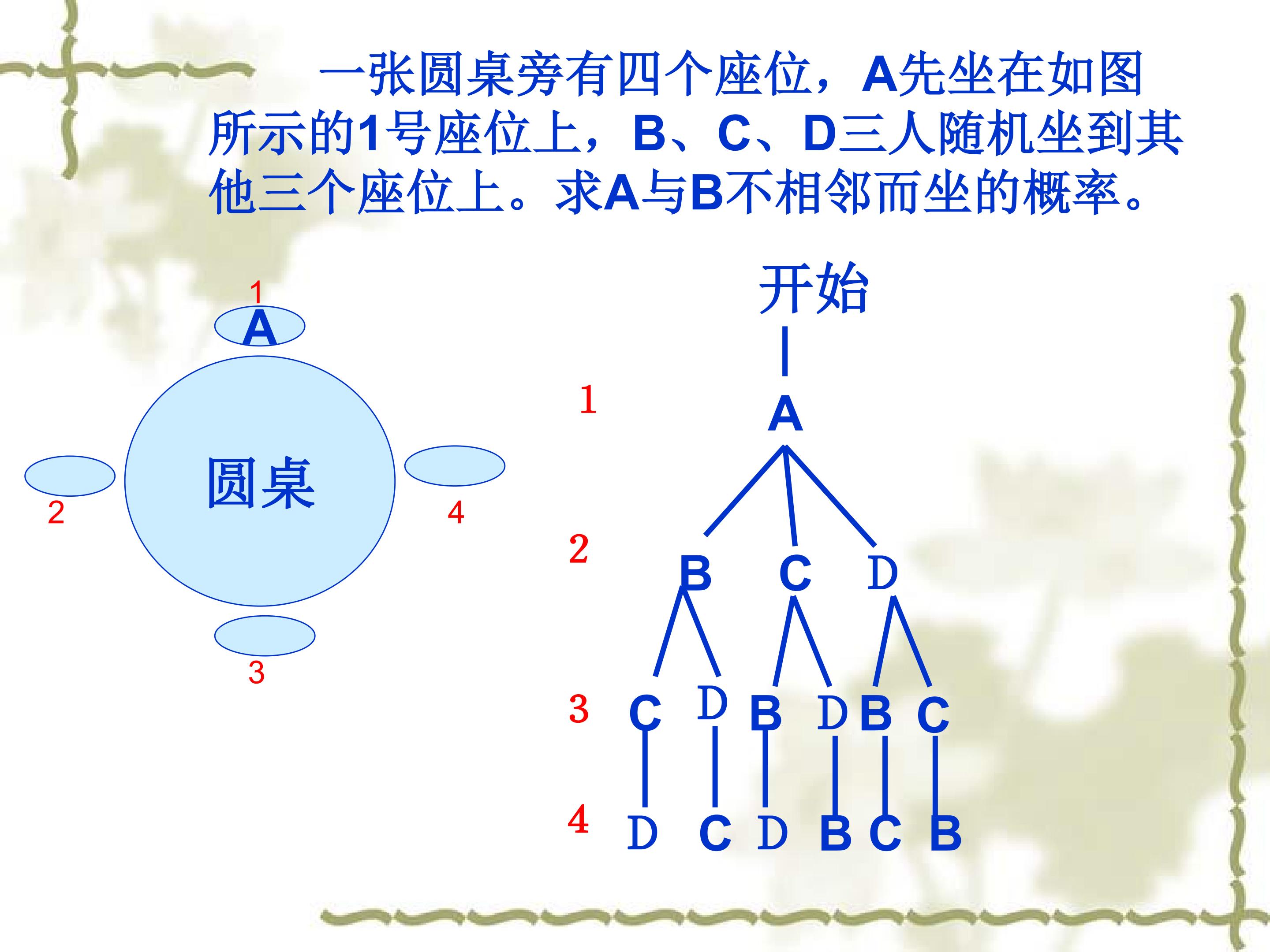 一张圆桌旁有四个座位，A先坐在如图所示的1号座位上，B、C、D三人随机坐到其他三个座位上。求A与B不相邻而坐的概率。

1
A
圆桌
2
4
3

开始
1 A
2 B C D
3 C D B D B C
4 D C D B C B